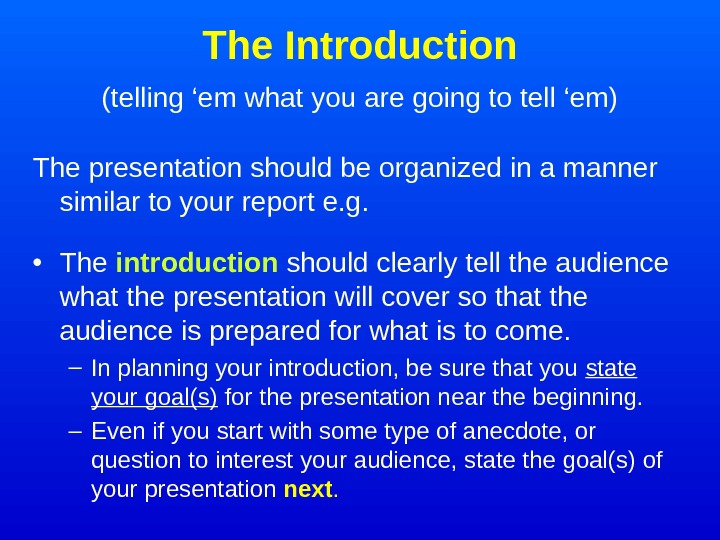 The Introduction

(telling ‘em what you are going to tell ‘em)

The presentation should be organized in a manner similar to your report e.g.

• The introduction should clearly tell the audience what the presentation will cover so that the audience is prepared for what is to come.

– In planning your introduction, be sure that you state your goal(s) for the presentation near the beginning.

– Even if you start with some type of anecdote, or question to interest your audience, state the goal(s) of your presentation next.